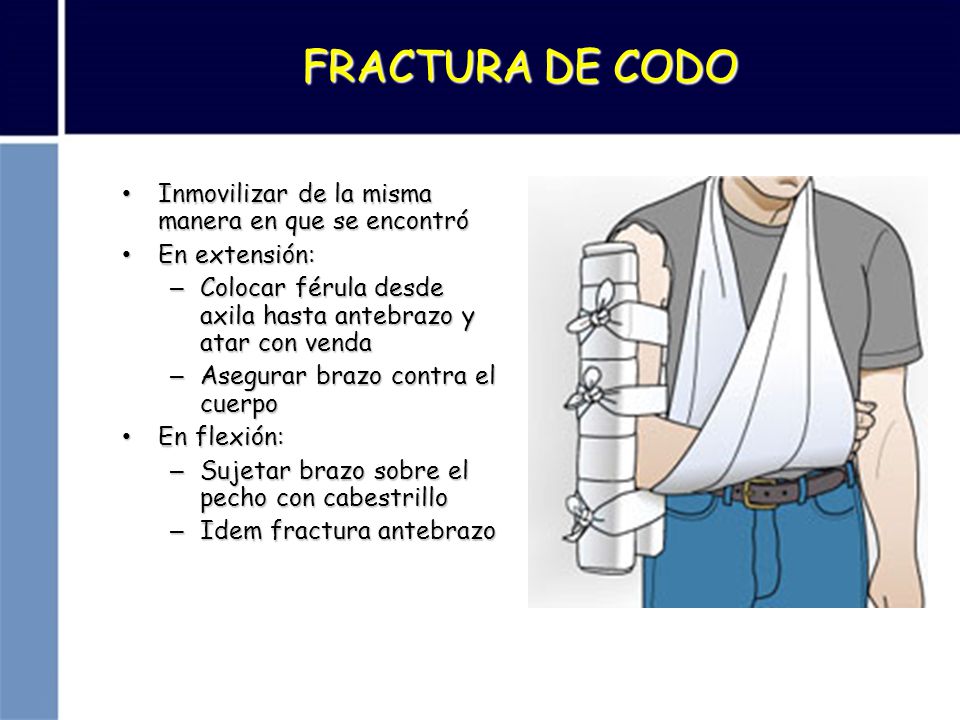 FRACTURA DE CODO

• Inmovilizar de la misma manera en que se encontró
• En extensión:
– Colocar férula desde axila hasta antebrazo y atar con venda
– Asegurar brazo contra el cuerpo
• En flexión:
– Sujetar brazo sobre el pecho con cabestrillo
– Idem fractura antebrazo